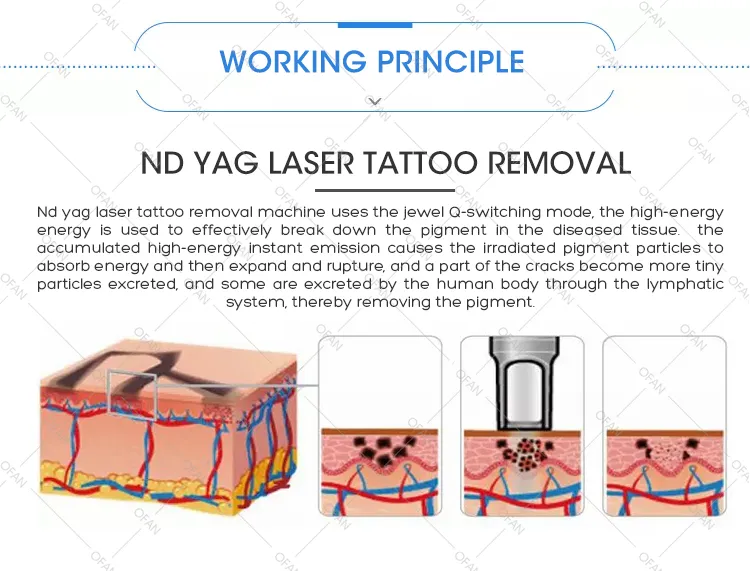 WORKING PRINCIPLE

ND YAG LASER TATTOO REMOVAL

Nd yag laser tattoo removal machine uses the jewel Q-switching mode, the high-energy energy is used to effectively break down the pigment in the diseased tissue. the accumulated high-energy instant emission causes the irradiated pigment particles to absorb energy and then expand and rupture, and a part of the cracks become more tiny particles excreted, and some are excreted by the human body through the lymphatic system, thereby removing the pigment.

OFAN